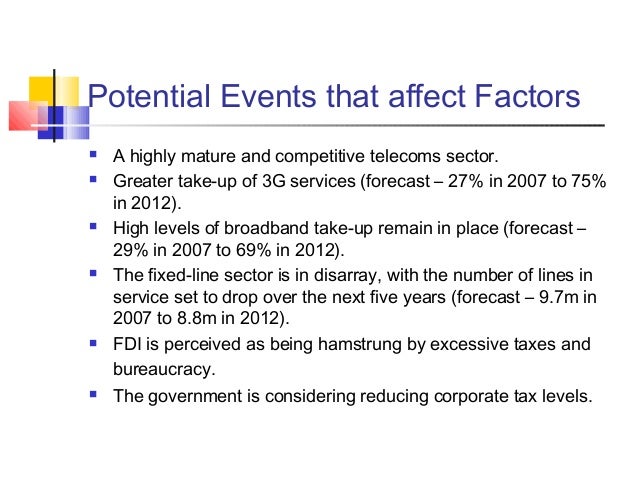 Potential Events that affect Factors

- A highly mature and competitive telecoms sector.
- Greater take-up of 3G services (forecast – 27% in 2007 to 75% in 2012).
- High levels of broadband take-up remain in place (forecast – 29% in 2007 to 69% in 2012).
- The fixed-line sector is in disarray, with the number of lines in service set to drop over the next five years (forecast – 9.7m in 2007 to 8.8m in 2012).
- FDI is perceived as being hamstrung by excessive taxes and bureaucracy.
- The government is considering reducing corporate tax levels.